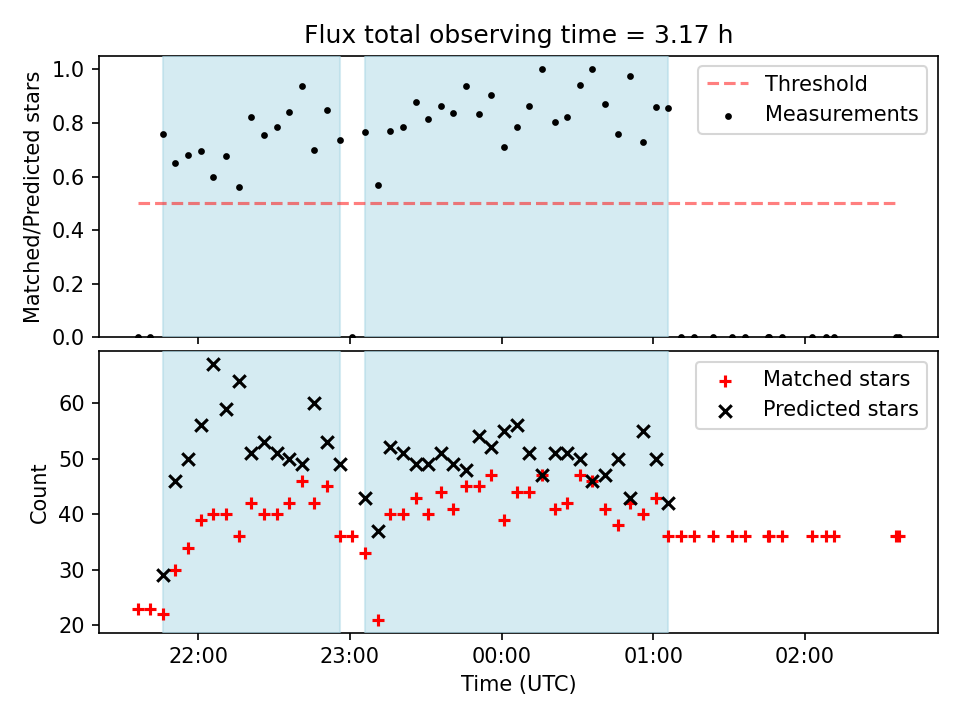 Flux total observing time = 3.17 h

Matched/Predicted stars

1.0
0.8
0.6
0.4
0.2
0.0

Threshold
Measurements

Count

60
50
40
30
20

Matched stars
Predicted stars

22:00
23:00
00:00
01:00
02:00

Time (UTC)